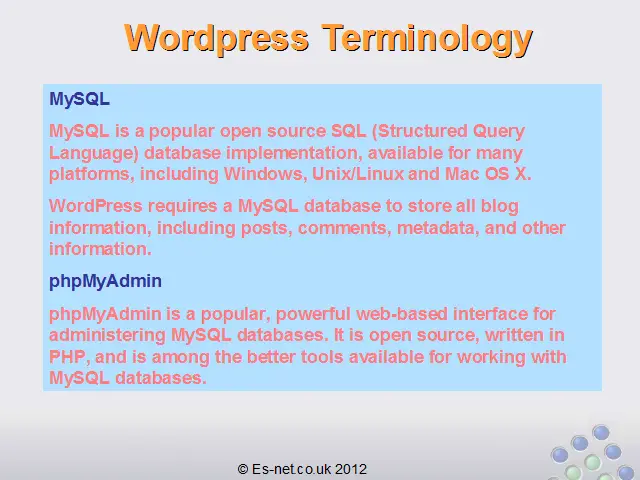 Wordpress Terminology

MySQL

MySQL is a popular open source SQL (Structured Query Language) database implementation, available for many platforms, including Windows, Unix/Linux and Mac OS X.

WordPress requires a MySQL database to store all blog information, including posts, comments, metadata, and other information.

phpMyAdmin

phpMyAdmin is a popular, powerful web-based interface for administering MySQL databases. It is open source, written in PHP, and is among the better tools available for working with MySQL databases.

© Es-net.co.uk 2012